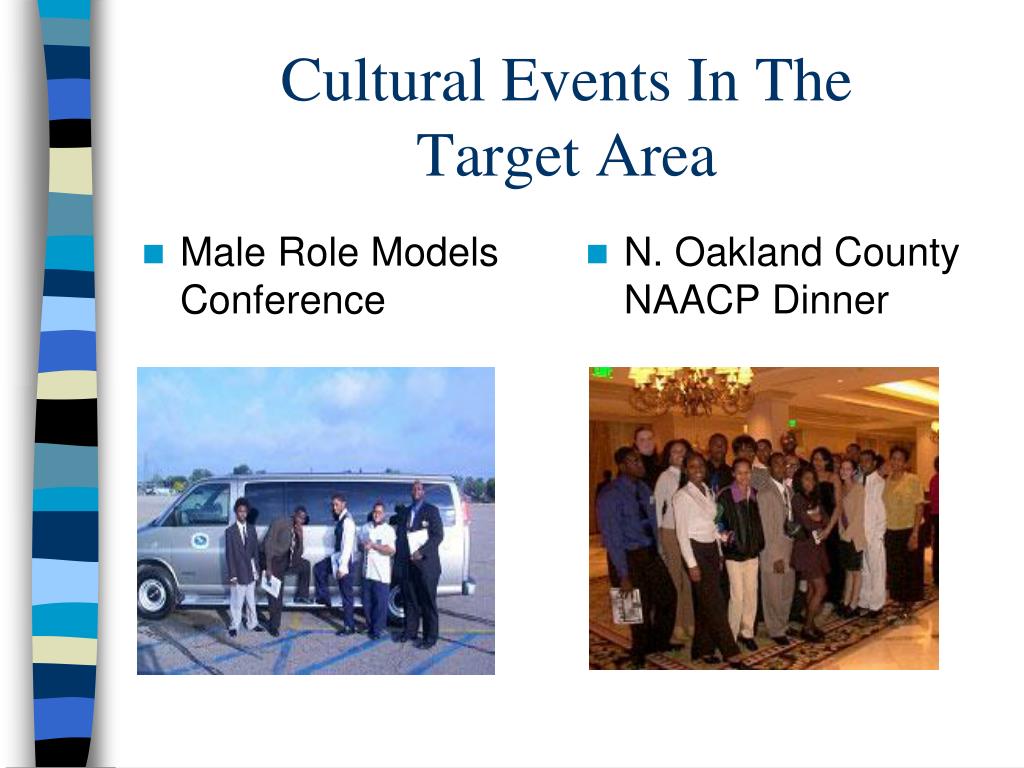 Cultural Events In The Target Area

Male Role Models Conference

N. Oakland County NAACP Dinner